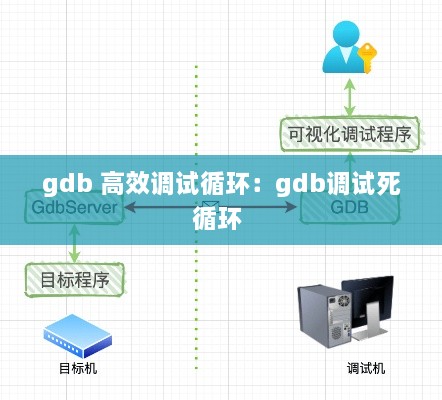 可视化调试程序

gdb 高效调试循环：gdb调试死循环

GdbServer

GDB

目标程序

目标机

调试机